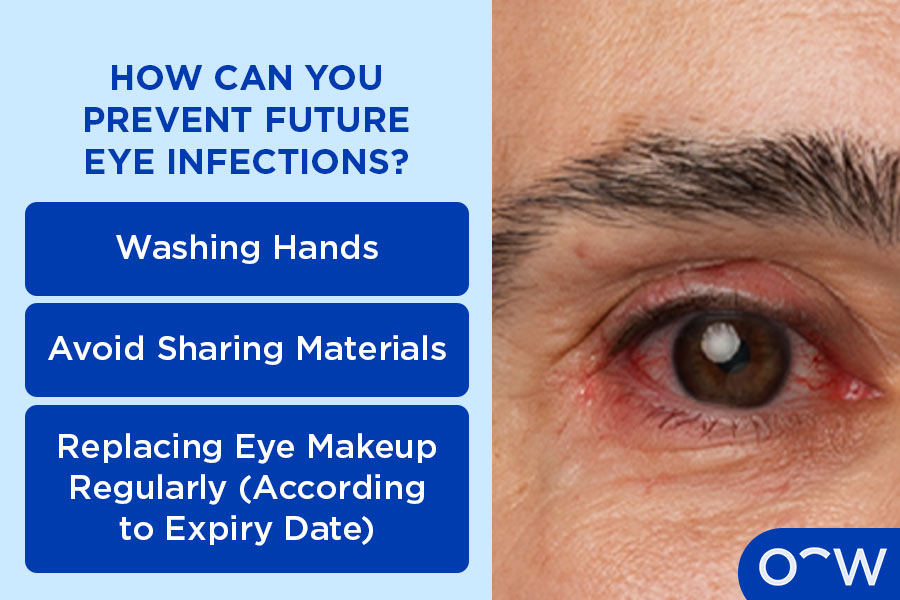 HOW CAN YOU PREVENT FUTURE EYE INFECTIONS?

Washing Hands

Avoid Sharing Materials

Replacing Eye Makeup Regularly (According to Expiry Date)

OW